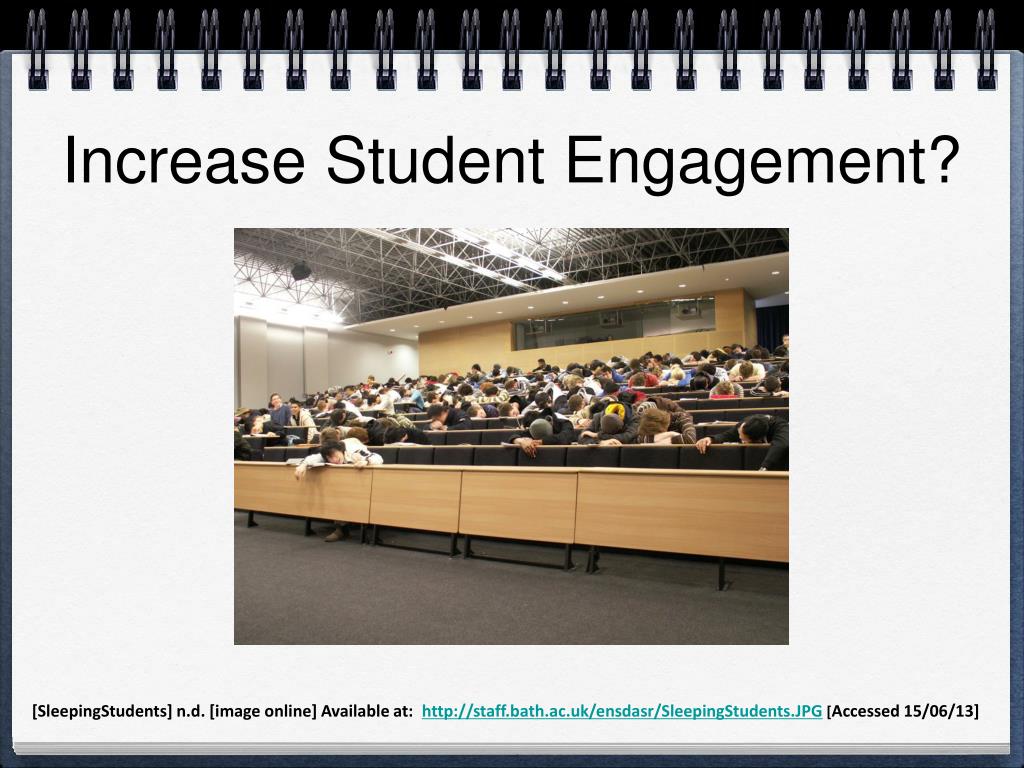 Increase Student Engagement?

[SleepingStudents] n.d. [image online] Available at: http://staff.bath.ac.uk/ensdasr/SleepingStudents.JPG [Accessed 15/06/13]